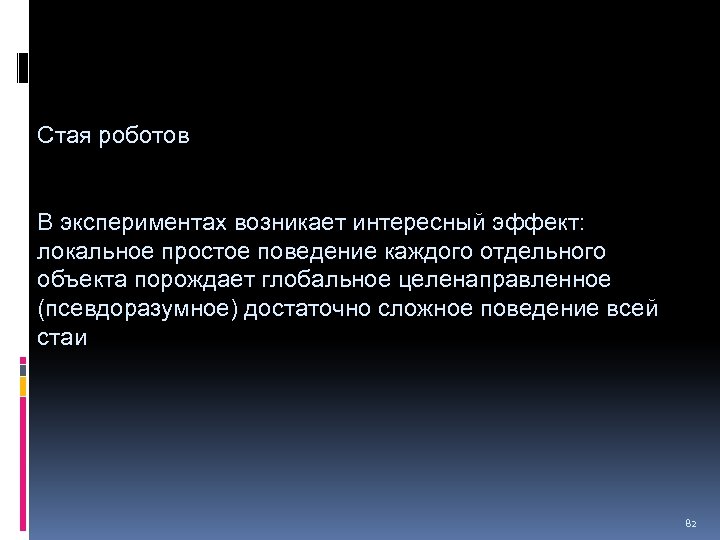 Стая роботов

В экспериментах возникает интересный эффект: локальное простое поведение каждого отдельного объекта порождает глобальное целенаправленное (псевдоразумное) достаточно сложное поведение всей стаи

82